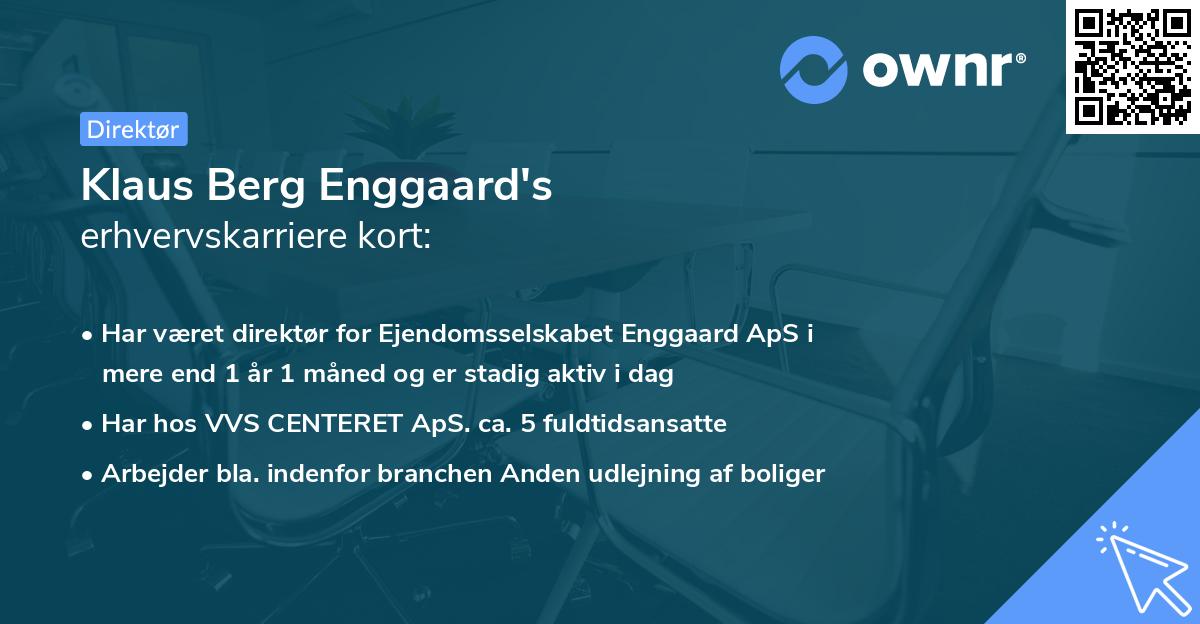 ownr®

Direktør

Klaus Berg Enggaard's
erhvervskarriere kort:

• Har været direktør for Ejendomsselskabet Enggaard ApS i mere end 1 år 1 måned og er stadig aktiv i dag
• Har hos VVS CENTERET ApS. ca. 5 fuldtidsansatte
• Arbejder bla. indenfor branchen Anden udlejning af boliger